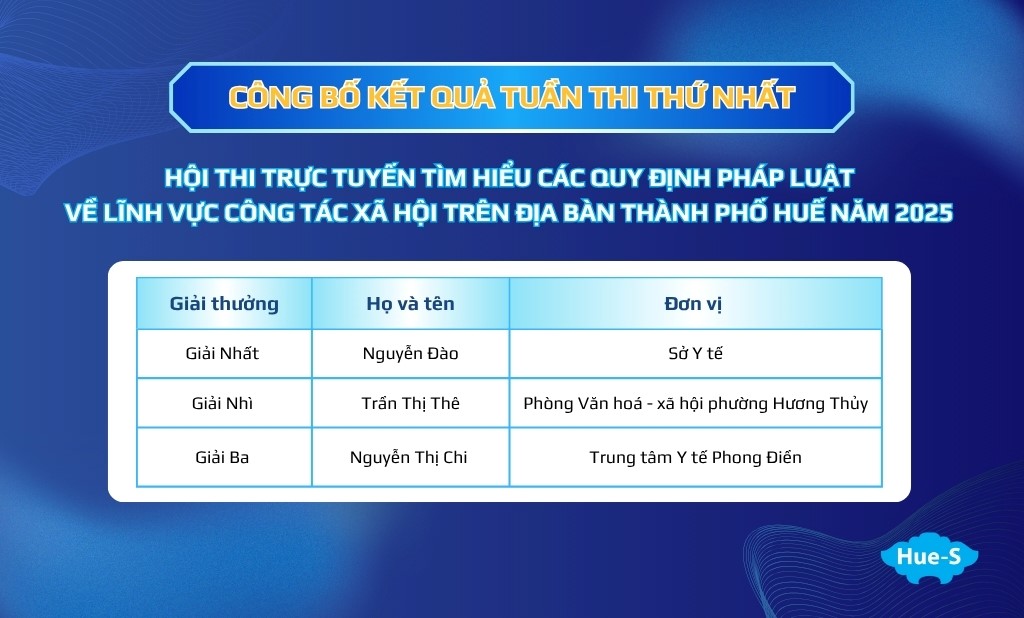 CÔNG BỐ KẾT QUẢ TUẦN THI THỨ NHẤT

HỘI THI TRỰC TUYẾN TÌM HIỂU CÁC QUY ĐỊNH PHÁP LUẬT VỀ LĨNH VỰC CÔNG TÁC XÃ HỘI TRÊN ĐỊA BÀN THÀNH PHỐ HUẾ NĂM 2025

| Giải thưởng | Họ và tên | Đơn vị |
|---|---|---|
| Giải Nhất | Nguyễn Đào | Sở Y tế |
| Giải Nhì | Trần Thị Thê | Phòng Văn hoá - xã hội phường Hương Thủy |
| Giải Ba | Nguyễn Thị Chi | Trung tâm Y tế Phong Điền |

Hue-S